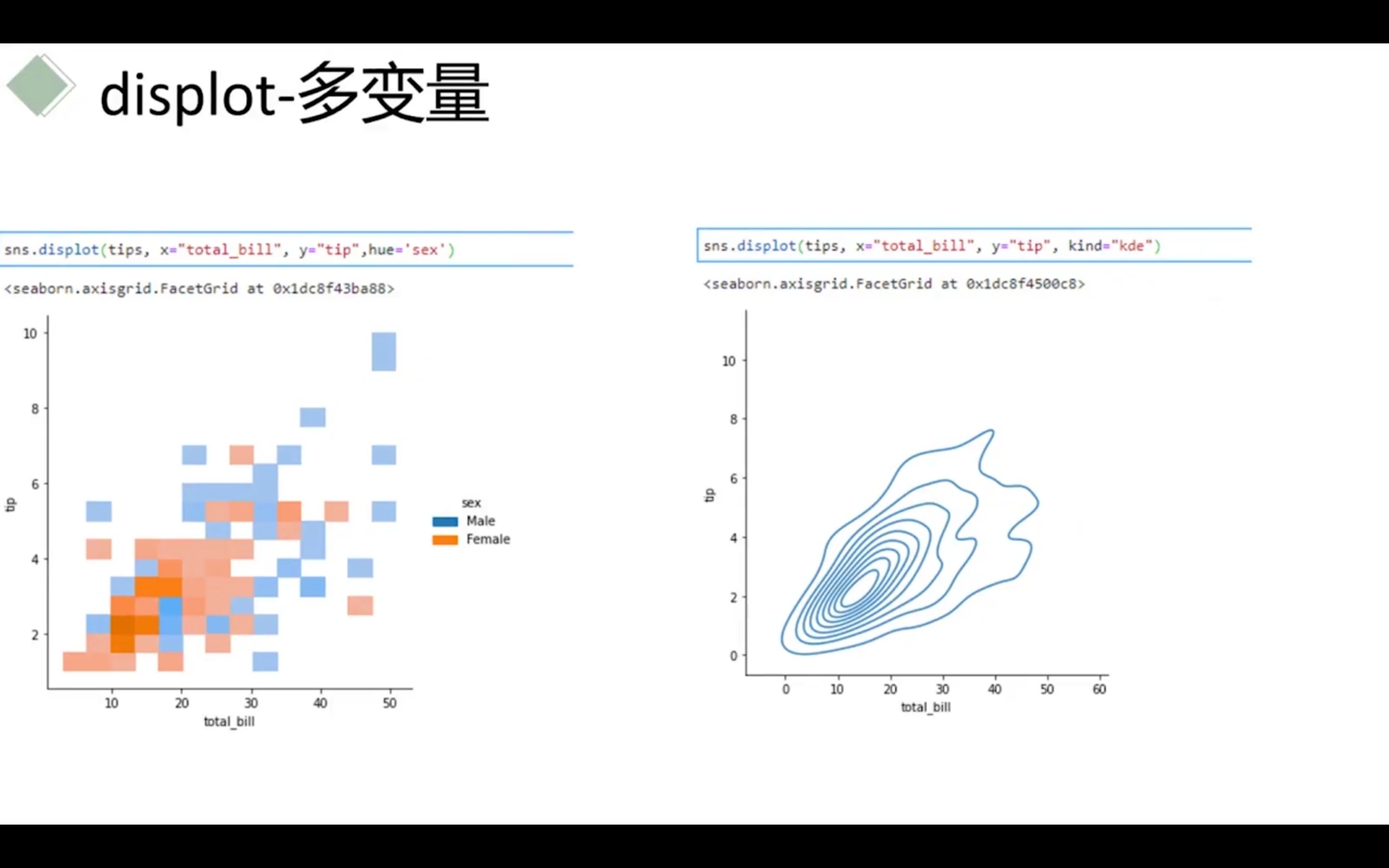 displot-多变量

sns.displot(tips, x="total_bill", y="tip",hue='sex')

<seaborn.axisgrid.FacetGrid at 0x1dc8f43ba88>

10
8
6
4
2
tip
10 20 30 40 50
total_bill

sex
Male
Female

sns.displot(tips, x="total_bill", y="tip", kind="kde")

<seaborn.axisgrid.FacetGrid at 0x1dc8f4500c8>

10
8
6
4
2
0
tip
0 10 20 30 40 50 60
total_bill